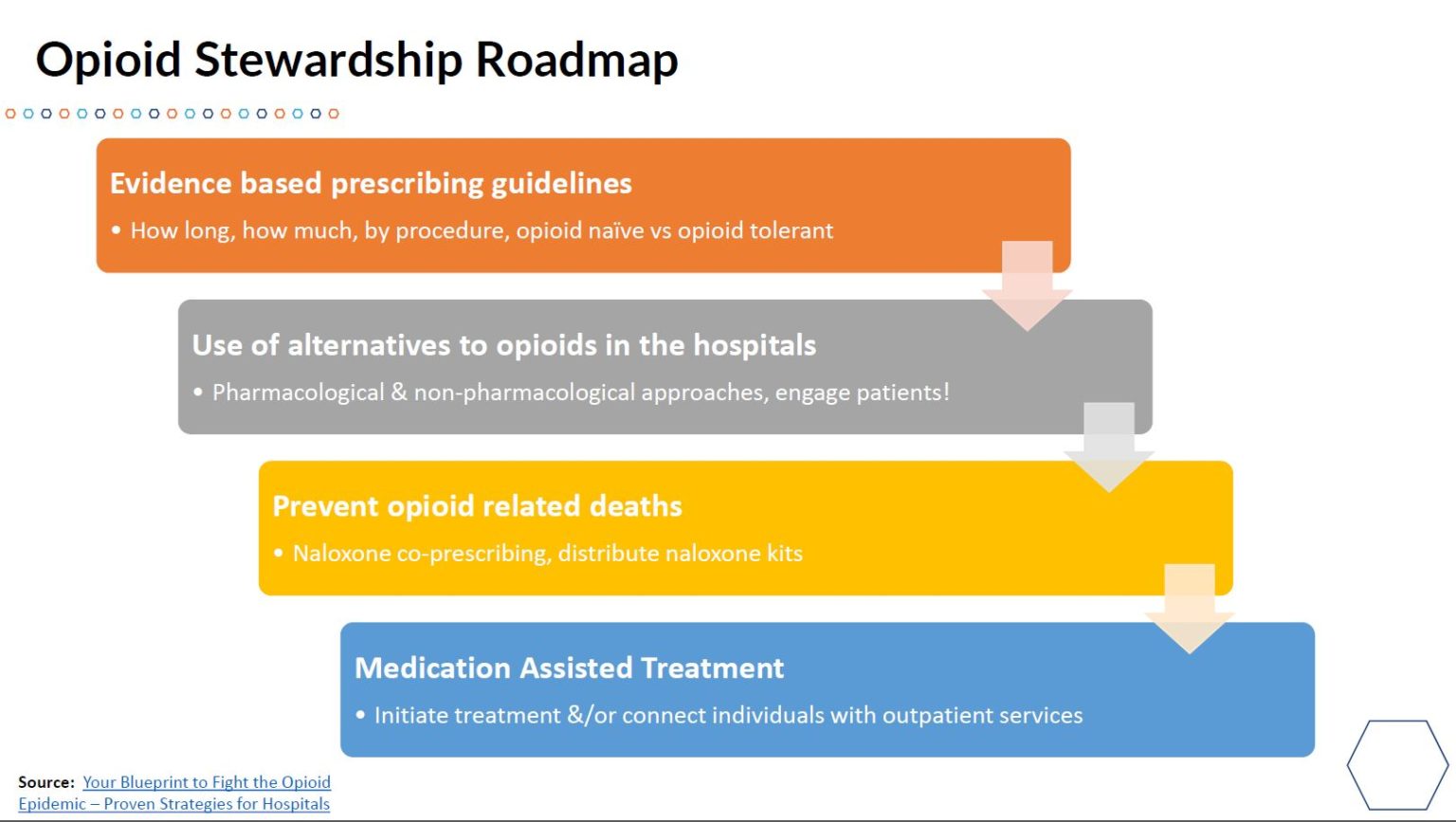 Opioid Stewardship Roadmap

Evidence based prescribing guidelines

• How long, how much, by procedure, opioid naïve vs opioid tolerant

Use of alternatives to opioids in the hospitals

• Pharmacological & non-pharmacological approaches, engage patients!

Prevent opioid related deaths

• Naloxone co-prescribing, distribute naloxone kits

Medication Assisted Treatment

• Initiate treatment &/or connect individuals with outpatient services

Source: Your Blueprint to Fight the Opioid Epidemic – Proven Strategies for Hospitals